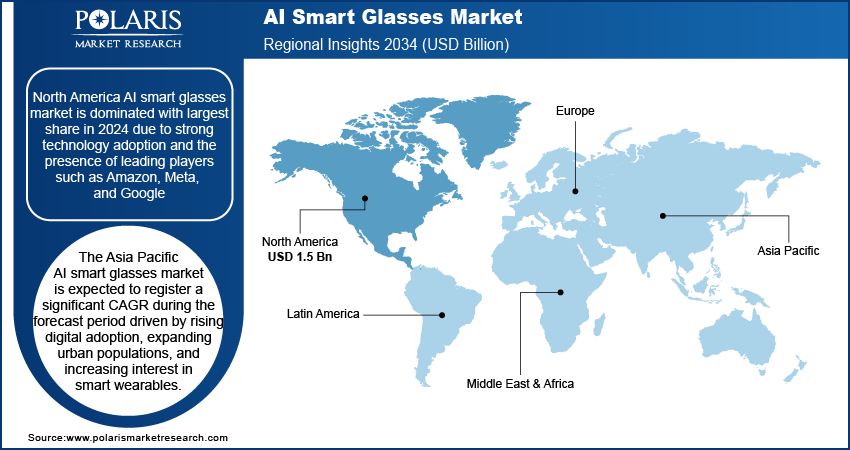 POLARIS
MARKET RESEARCH

AI Smart Glasses Market
Regional Insights 2034 (USD Billion)

North America AI smart glasses market is dominated with largest share in 2024 due to strong technology adoption and the presence of leading players such as Amazon, Meta, and Google

The Asia Pacific AI smart glasses market is expected to register a significant CAGR during the forecast period driven by rising digital adoption, expanding urban populations, and increasing interest in smart wearables.

Europe

North America
USD 1.5 Bn

Asia Pacific

Latin America

Middle East & Africa

Source:www.polarismarketresearch.com